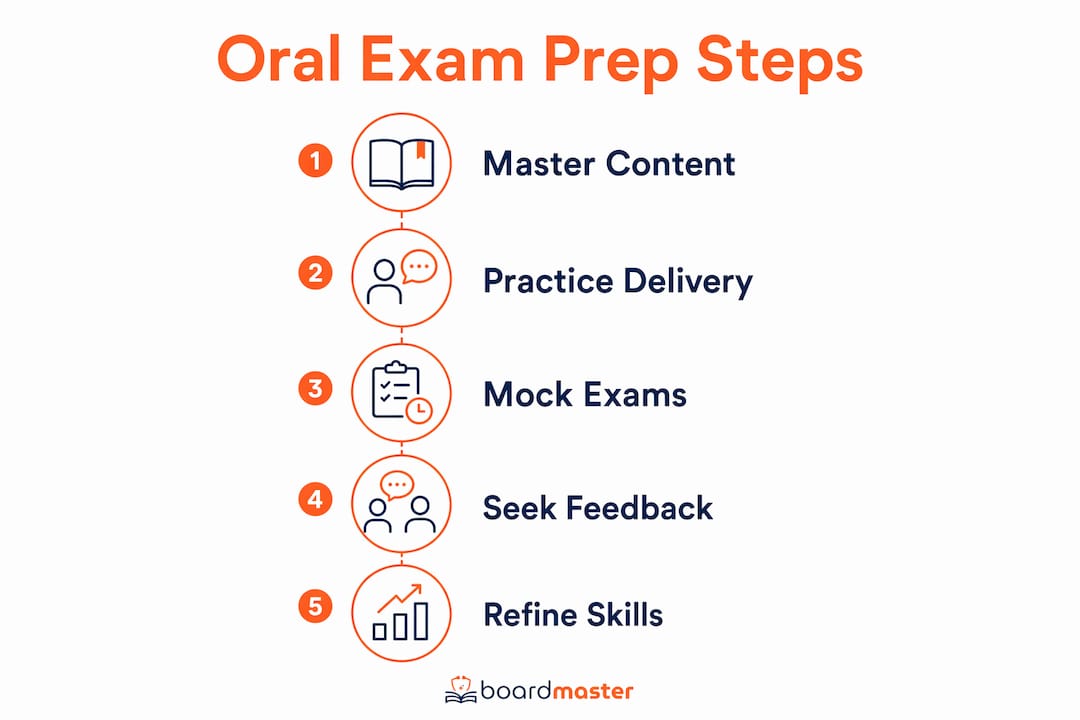 Oral Exam Prep Steps

1 Master Content

2 Practice Delivery

3 Mock Exams

4 Seek Feedback

5 Refine Skills

boardmaster